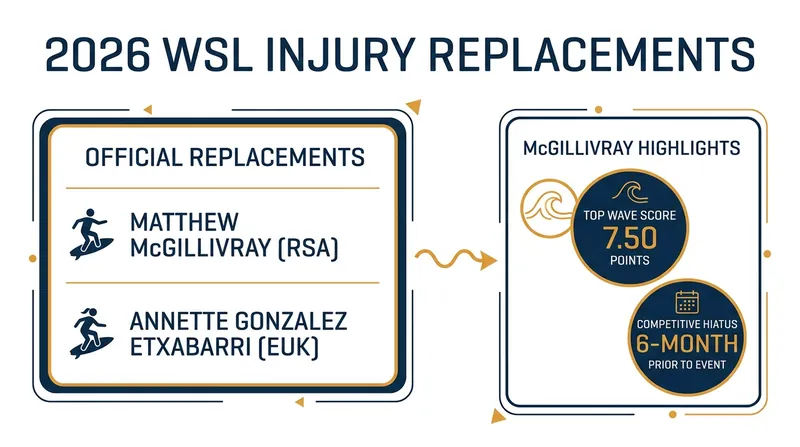 2026 WSL INJURY REPLACEMENTS

OFFICIAL REPLACEMENTS

MATTHEW McGILLIVRAY (RSA)

ANNETTE GONZALEZ ETXABARRI (EUK)

McGILLIVRAY HIGHLIGHTS

TOP WAVE SCORE
7.50
POINTS

COMPETITIVE HIATUS
6-MONTH
PRIOR TO EVENT